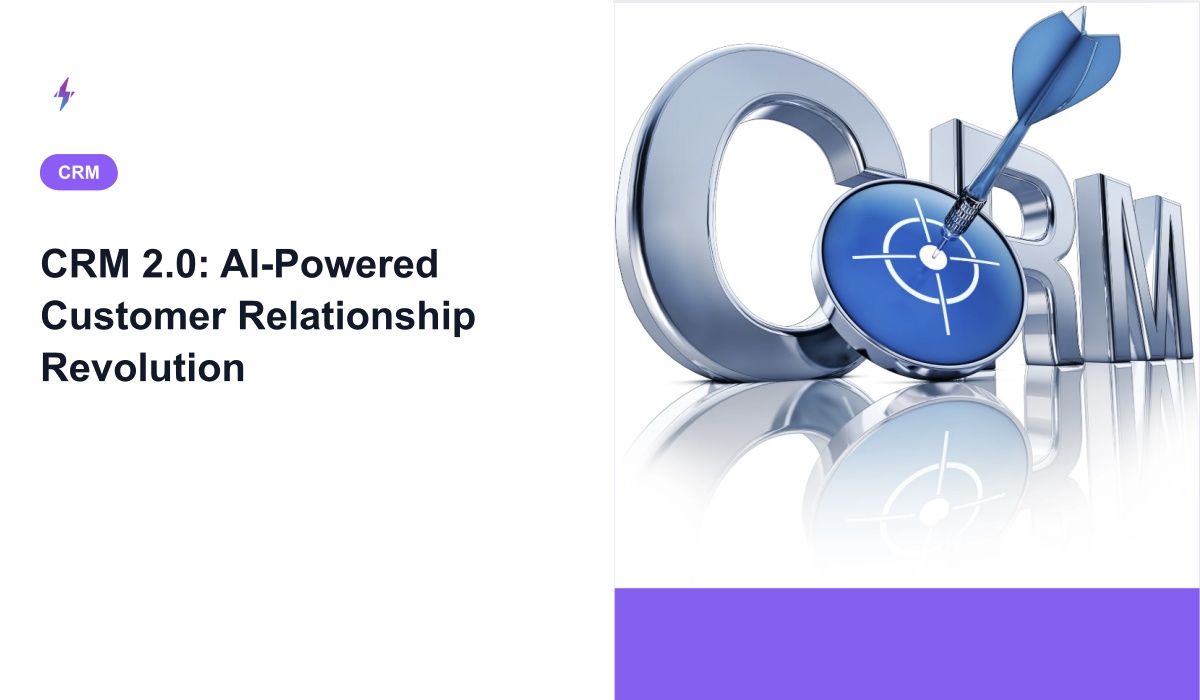 CRM

CRM 2.0: AI-Powered Customer Relationship Revolution

CRM